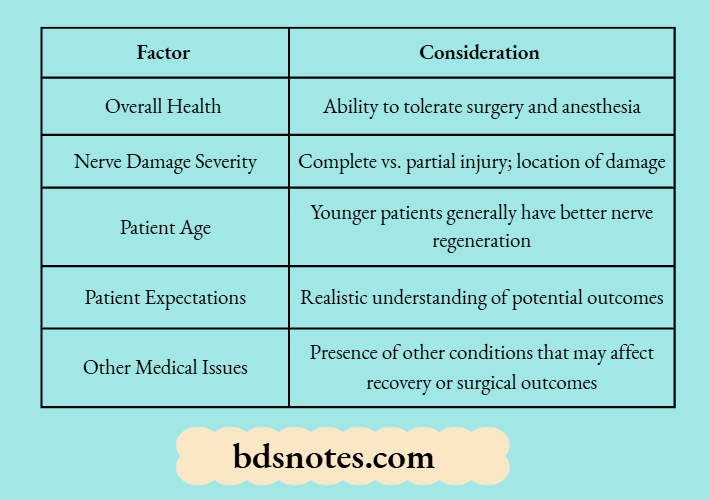 | Factor | Consideration |
|---|---|
| Overall Health | Ability to tolerate surgery and anesthesia |
| Nerve Damage Severity | Complete vs. partial injury; location of damage |
| Patient Age | Younger patients generally have better nerve regeneration |
| Patient Expectations | Realistic understanding of potential outcomes |
| Other Medical Issues | Presence of other conditions that may affect recovery or surgical outcomes |

bdsnotes.com